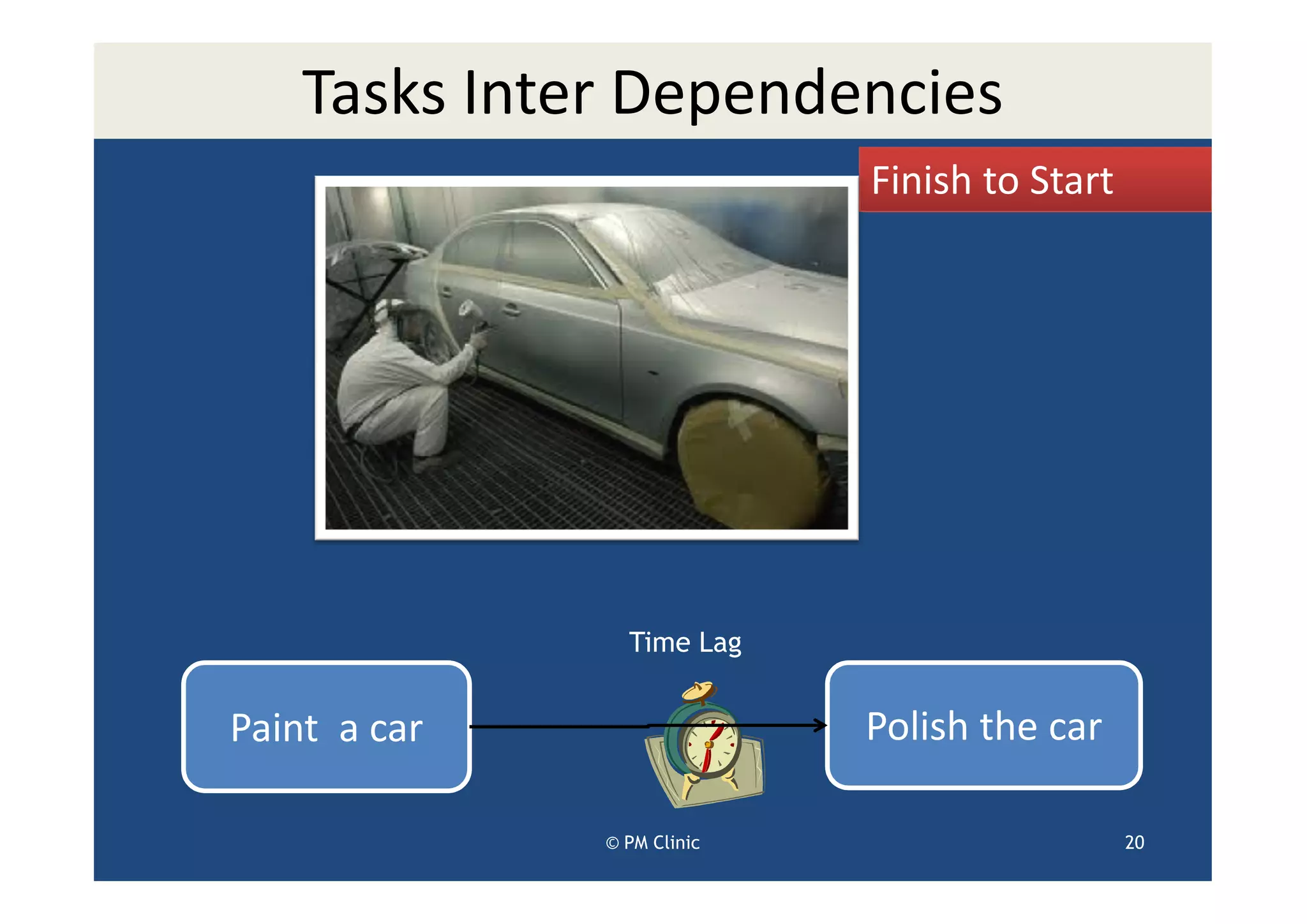 Tasks Inter Dependencies

Finish to Start

Time Lag

Paint a car

Polish the car

© PM Clinic

20